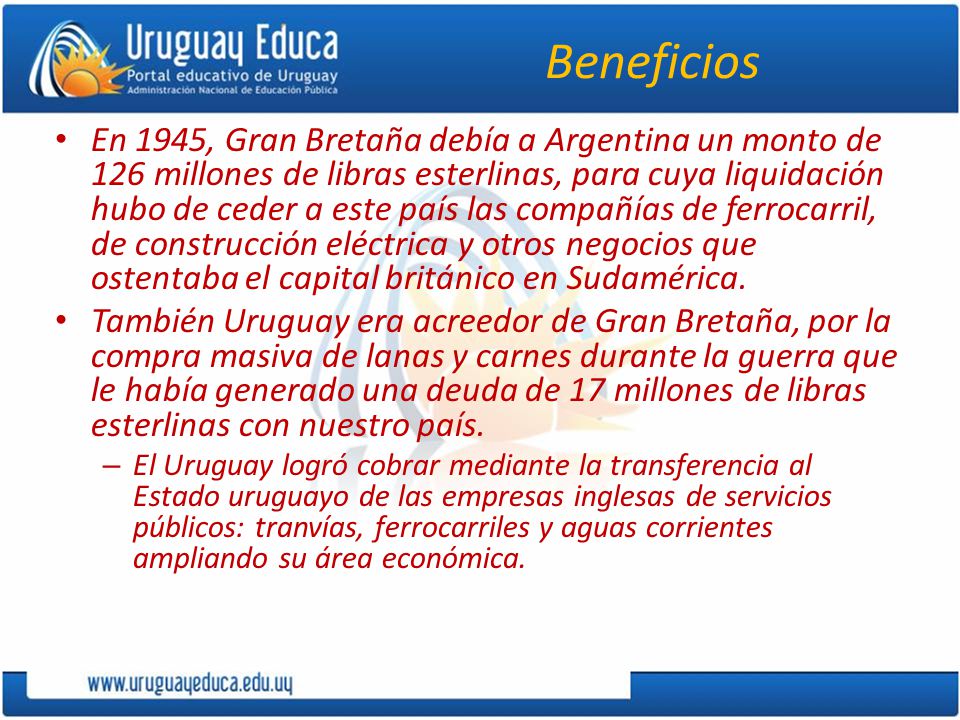 Uruguay Educa
Portal educativo de Uruguay
Administración Nacional de Educación Pública

Beneficios

• En 1945, Gran Bretaña debía a Argentina un monto de 126 millones de libras esterlinas, para cuya liquidación hubo de ceder a este país las compañías de ferrocarril, de construcción eléctrica y otros negocios que ostentaba el capital británico en Sudamérica.

• También Uruguay era acreedor de Gran Bretaña, por la compra masiva de lanas y carnes durante la guerra que le había generado una deuda de 17 millones de libras esterlinas con nuestro país.

– El Uruguay logró cobrar mediante la transferencia al Estado uruguayo de las empresas inglesas de servicios públicos: tranvías, ferrocarriles y aguas corrientes ampliando su área económica.

www.uruguayeduca.edu.uy